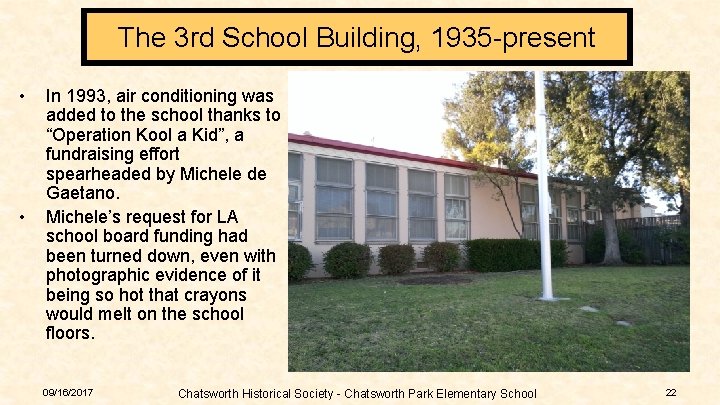 The 3rd School Building, 1935-present

• In 1993, air conditioning was added to the school thanks to "Operation Kool a Kid", a fundraising effort spearheaded by Michele de Gaetano.

• Michele's request for LA school board funding had been turned down, even with photographic evidence of it being so hot that crayons would melt on the school floors.

09/16/2017 Chatsworth Historical Society - Chatsworth Park Elementary School 22